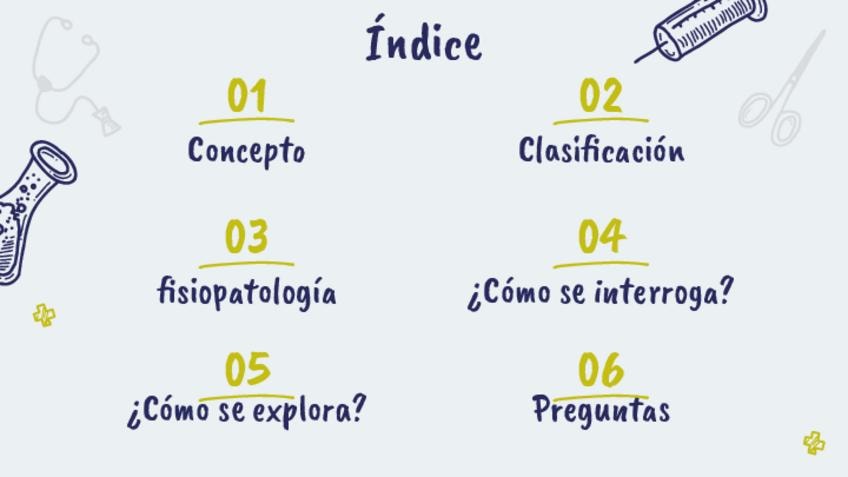 Índice

01
Concepto

02
Clasificación

03
fisiopatología

04
¿Cómo se interroga?

05
¿Cómo se explora?

06
Preguntas